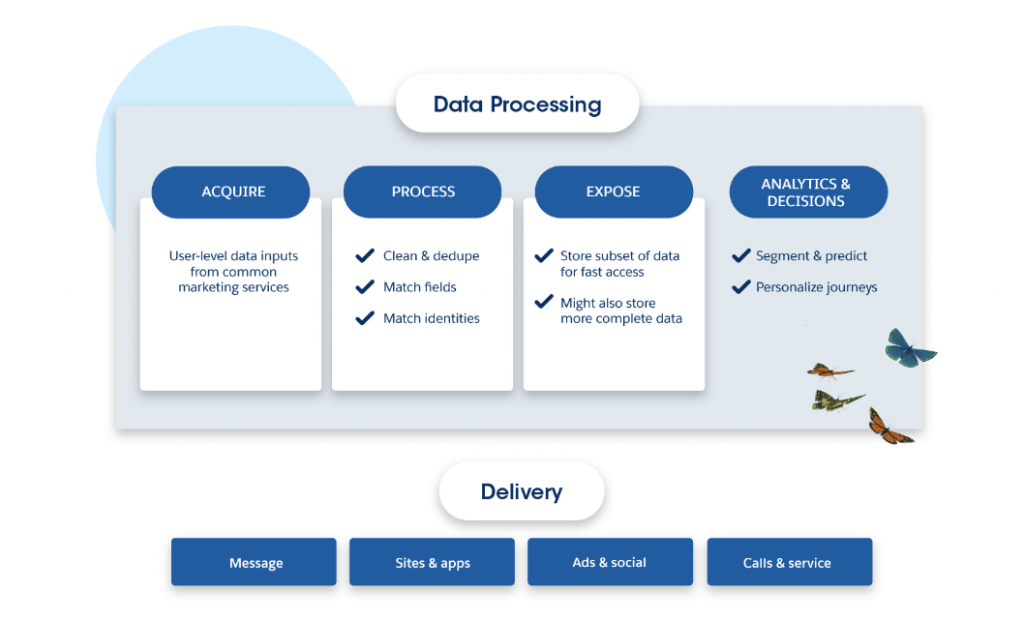 Data Processing

ACQUIRE

User-level data inputs from common marketing services

PROCESS

Clean & dedupe

Match fields

Match identities

EXPOSE

Store subset of data for fast access

Might also store more complete data

ANALYTICS & DECISIONS

Segment & predict

Personalize journeys

Delivery

Message

Sites & apps

Ads & social

Calls & service